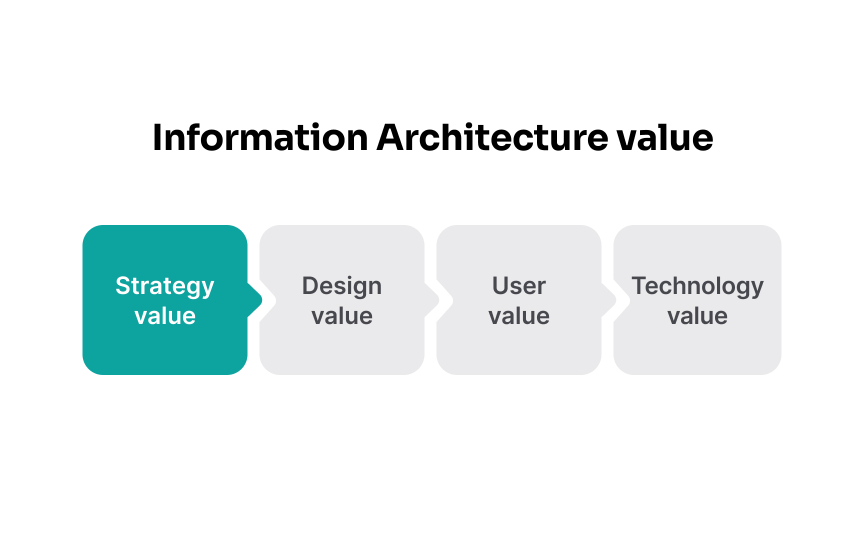 Information Architecture value

Strategy value

Design value

User value

Technology value